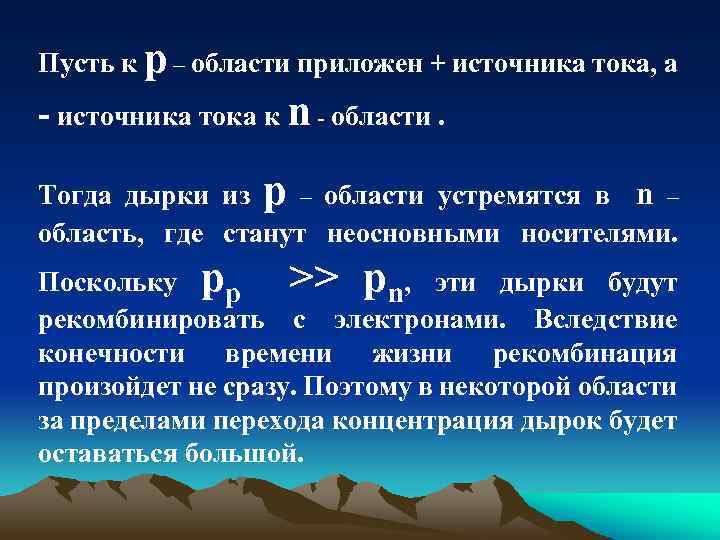 Пусть к p – области приложен + источника тока, а - источника тока к n - области .

Тогда дырки из p – области устремятся в n – область, где станут неосновными носителями. Поскольку $p_p >> p_n$, эти дырки будут рекомбинировать с электронами. Вследствие конечности времени жизни рекомбинация произойдет не сразу. Поэтому в некоторой области за пределами перехода концентрация дырок будет оставаться большой.